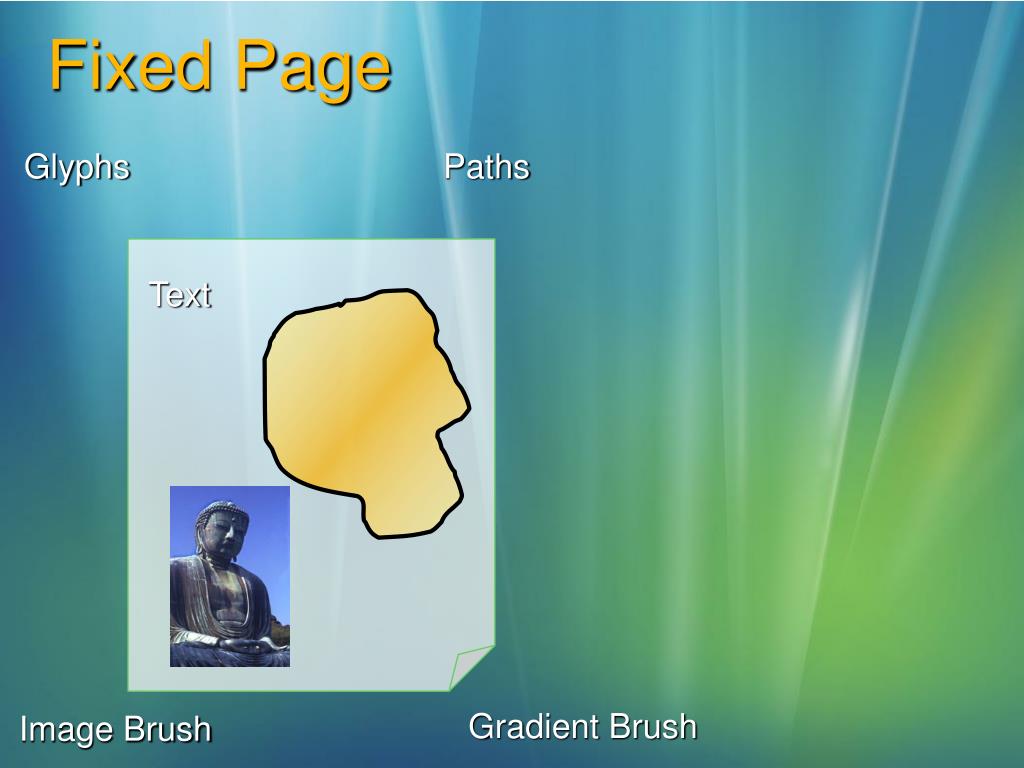 Fixed Page

Glyphs

Paths

Text

Image Brush

Gradient Brush